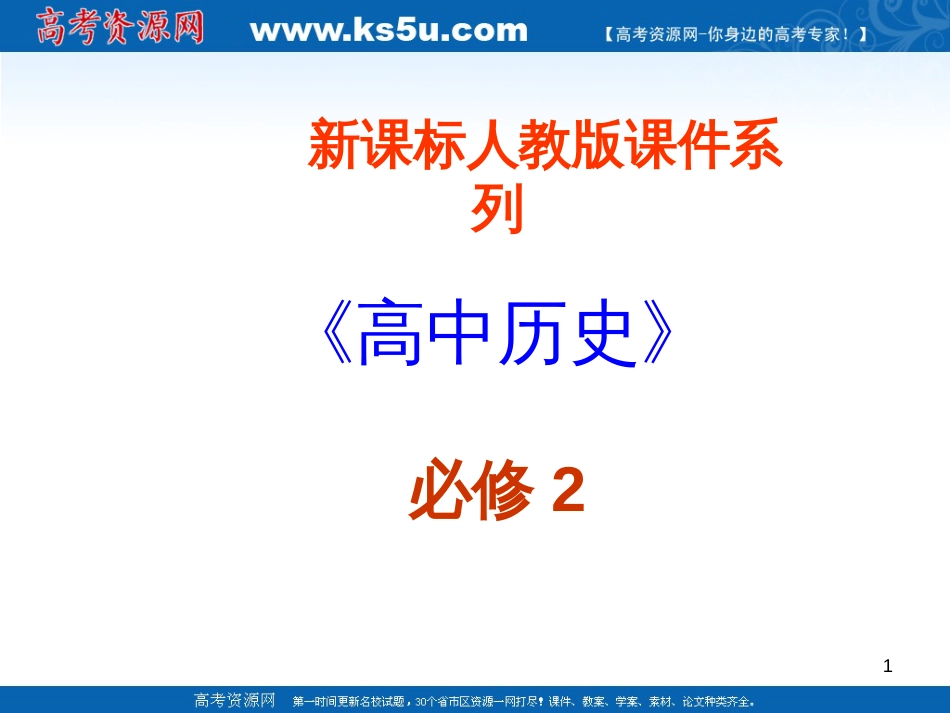 高考资源网 www.ks5u.com 【高考资源网-你身边的高考专家！】

新课标人教版课件系列

《高中历史》

必修 2

1

高考资源网 第一时间更新名校试题，30个省市区资源一网打尽！课件、教案、学案、素材、论文种类齐全。